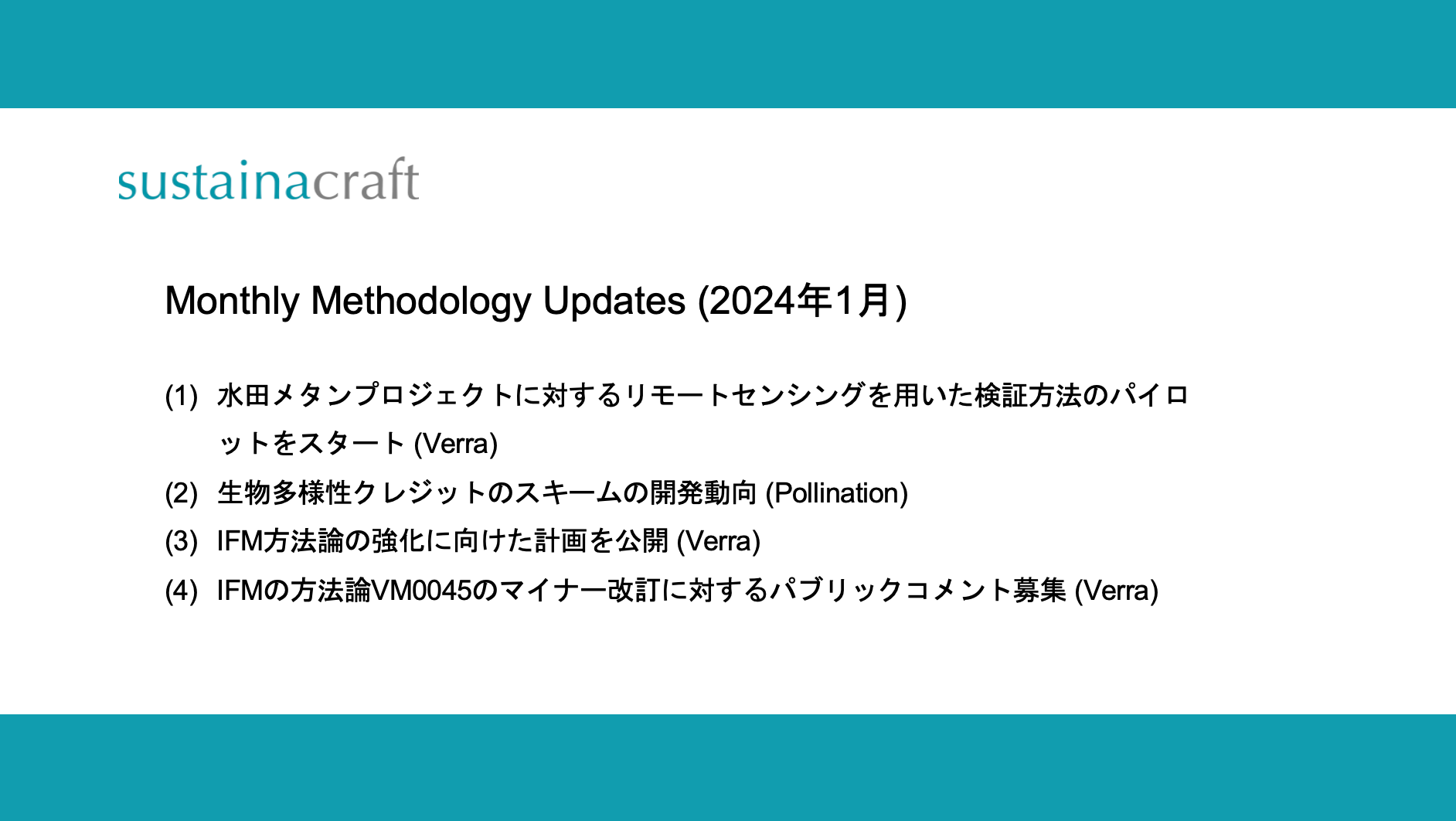 sustainacraft

Monthly Methodology Updates (2024年1月)

(1) 水田メタンプロジェクトに対するリモートセンシングを用いた検証方法のパイロットをスタート (Verra)

(2) 生物多様性クレジットのスキームの開発動向 (Pollination)

(3) IFM方法論の強化に向けた計画を公開 (Verra)

(4) IFMの方法論VM0045のマイナー改訂に対するパブリックコメント募集 (Verra)